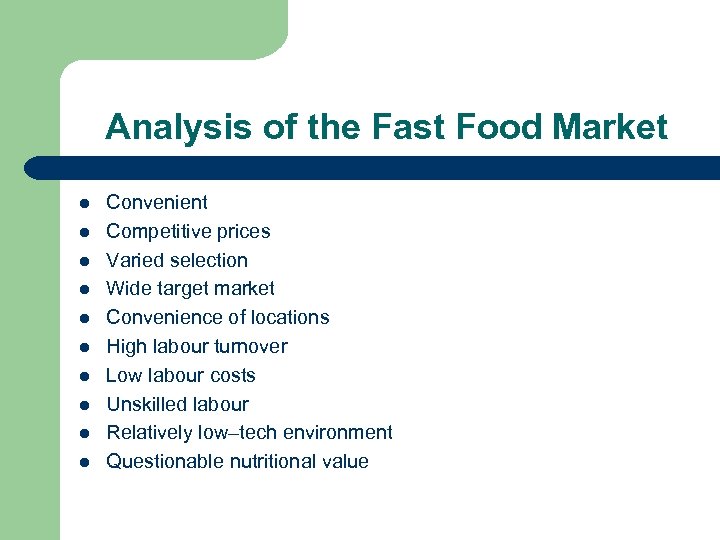 Analysis of the Fast Food Market

- Convenient
- Competitive prices
- Varied selection
- Wide target market
- Convenience of locations
- High labour turnover
- Low labour costs
- Unskilled labour
- Relatively low–tech environment
- Questionable nutritional value